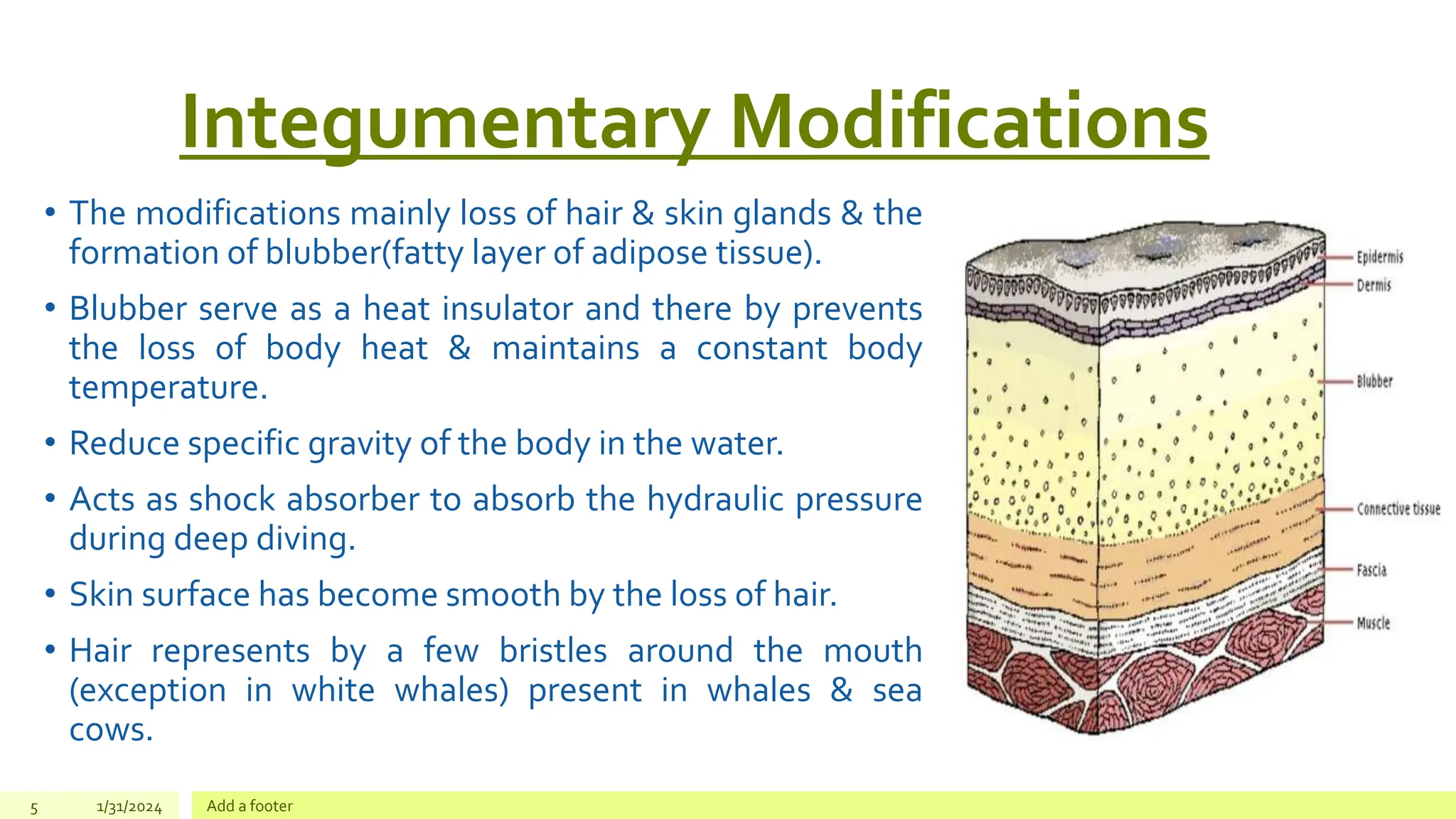 Integumentary Modifications

• The modifications mainly loss of hair & skin glands & the formation of blubber(fatty layer of adipose tissue).

• Blubber serve as a heat insulator and there by prevents the loss of body heat & maintains a constant body temperature.

• Reduce specific gravity of the body in the water.

• Acts as shock absorber to absorb the hydraulic pressure during deep diving.

• Skin surface has become smooth by the loss of hair.

• Hair represents by a few bristles around the mouth (exception in white whales) present in whales & sea cows.

Epidermis
Dermis
Blubber
Connective tissue
Fascia
Muscle

5 1/31/2024 Add a footer